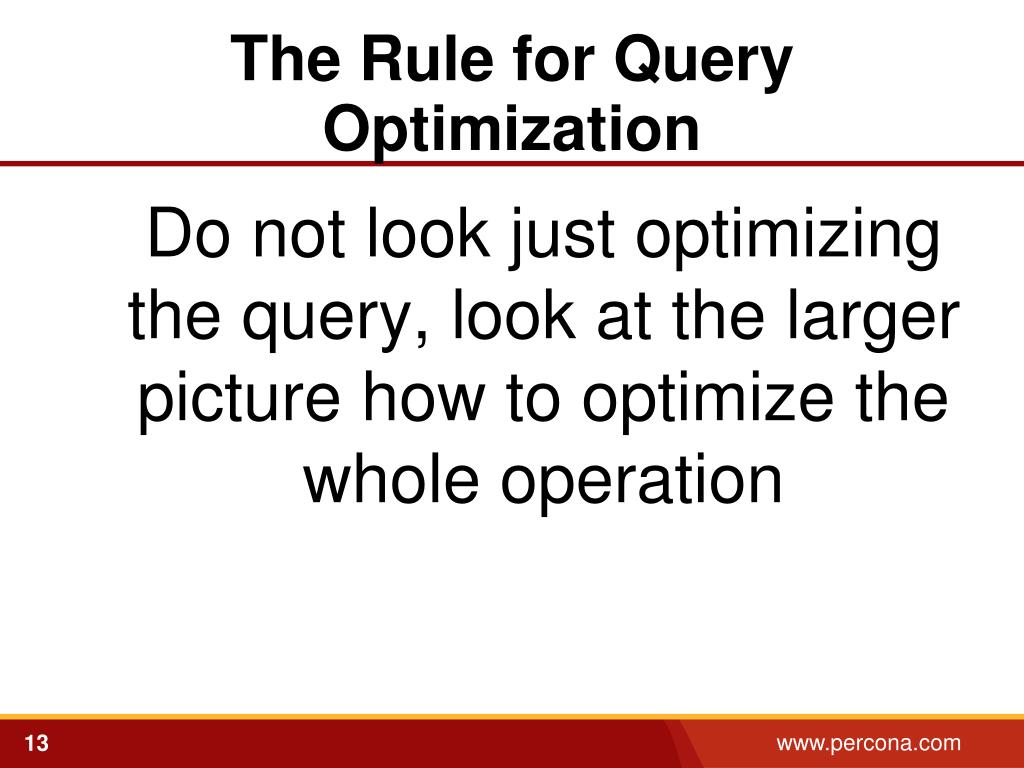 The Rule for Query Optimization

Do not look just optimizing the query, look at the larger picture how to optimize the whole operation

13

www.percona.com